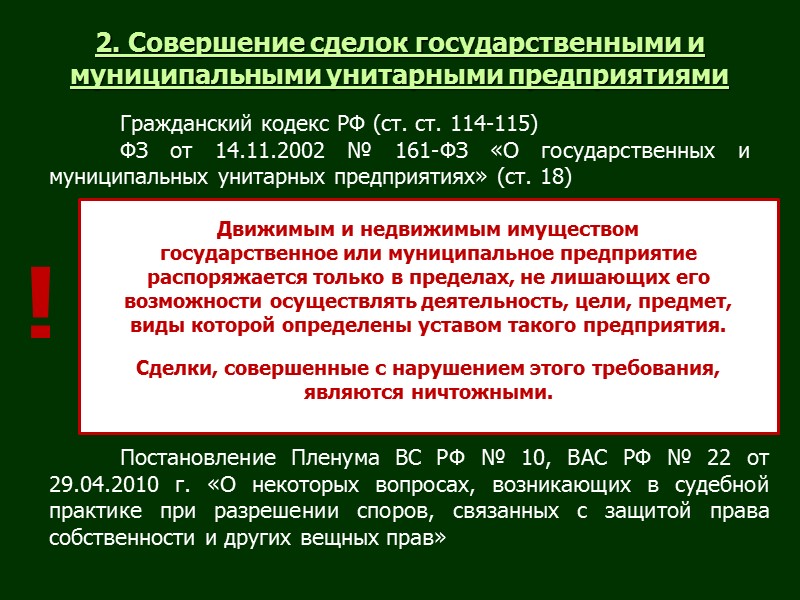 2. Совершение сделок государственными и муниципальными унитарными предприятиями

Гражданский кодекс РФ (ст. ст. 114-115)
ФЗ от 14.11.2002 № 161-ФЗ «О государственных и муниципальных унитарных предприятиях» (ст. 18)

!

Движимым и недвижимым имуществом государственное или муниципальное предприятие распоряжается только в пределах, не лишающих его возможности осуществлять деятельность, цели, предмет, виды которой определены уставом такого предприятия.

Сделки, совершенные с нарушением этого требования, являются ничтожными.

Постановление Пленума ВС РФ № 10, ВАС РФ № 22 от 29.04.2010 г. «О некоторых вопросах, возникающих в судебной практике при разрешении споров, связанных с защитой права собственности и других вещных прав»